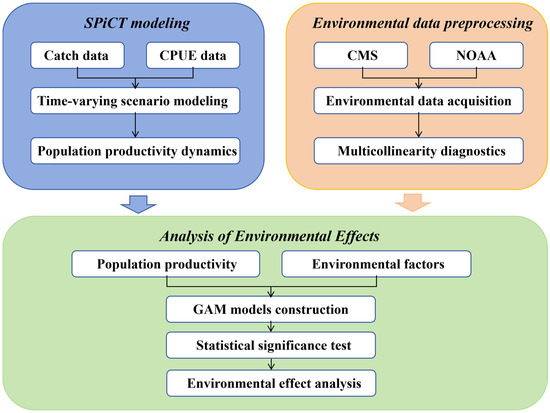 SPiCT modeling

Catch data

CPUE data

Time-varying scenario modeling

Population productivity dynamics

Environmental data preprocessing

CMS

NOAA

Environmental data acquisition

Multicollinearity diagnostics

Analysis of Environmental Effects

Population productivity

Environmental factors

GAM models construction

Statistical significance test

Environmental effect analysis